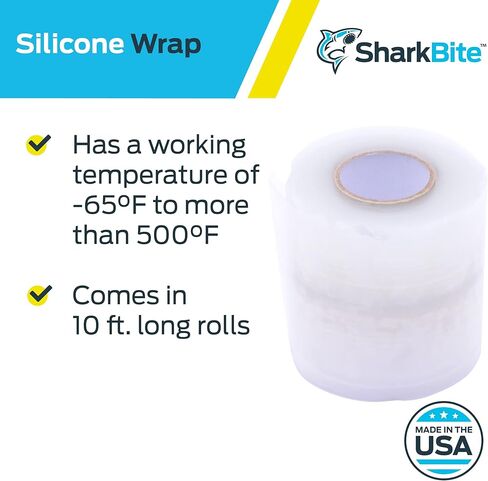 Silicone Wrap

SharkBite™

Has a working temperature of -65ºF to more than 500ºF

Comes in 10 ft. long rolls

MADE IN THE USA